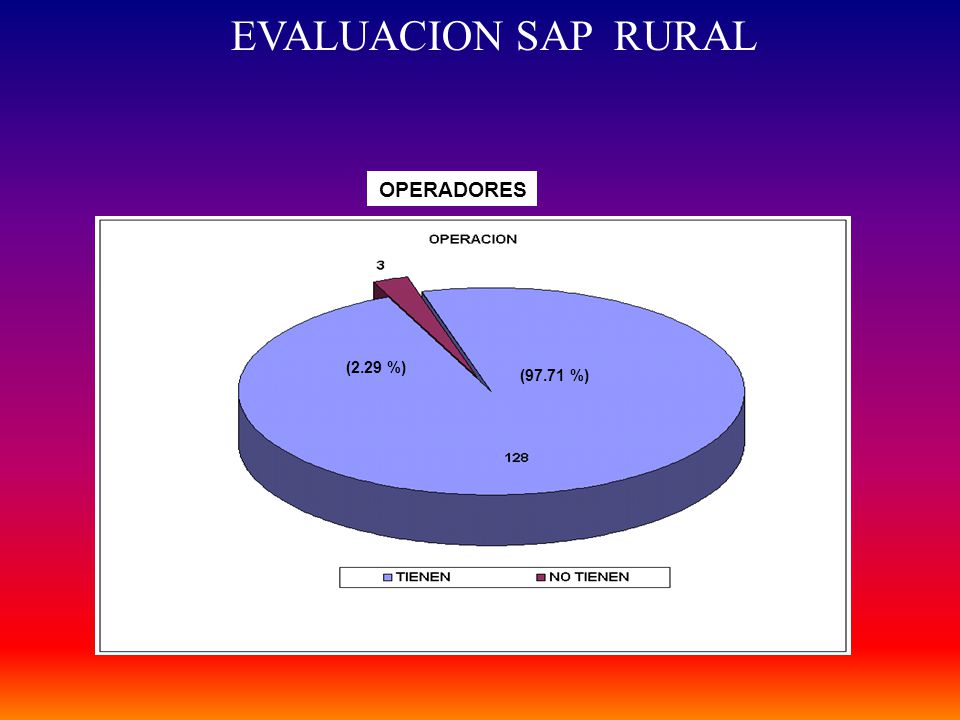 EVALUACION SAP RURAL

OPERADORES

OPERACION

3

(2.29 %)

(97.71 %)

128

TIENEN
NO TIENEN